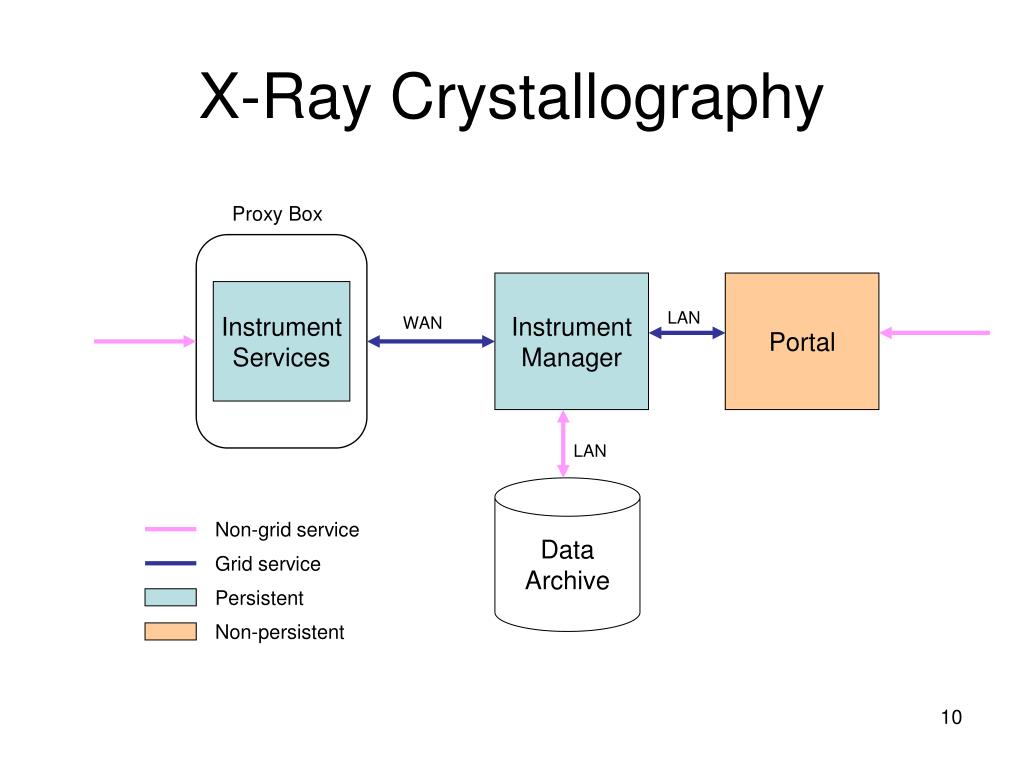 X-Ray Crystallography

Proxy Box

Instrument Services

WAN

Instrument Manager

LAN

Portal

LAN

Data Archive

Non-grid service
Grid service
Persistent
Non-persistent

10